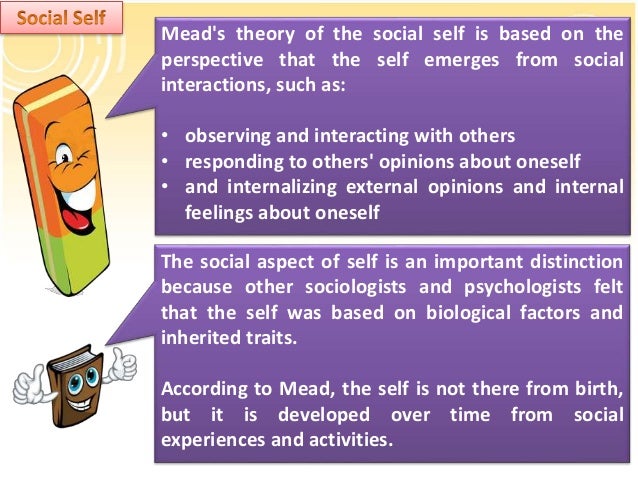 Social Self

Mead's theory of the social self is based on the perspective that the self emerges from social interactions, such as:

• observing and interacting with others
• responding to others' opinions about oneself
• and internalizing external opinions and internal feelings about oneself

The social aspect of self is an important distinction because other sociologists and psychologists felt that the self was based on biological factors and inherited traits.

According to Mead, the self is not there from birth, but it is developed over time from social experiences and activities.